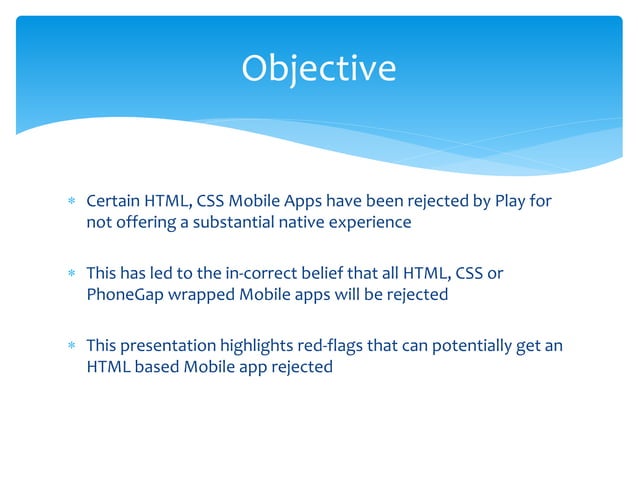 Objective

* Certain HTML, CSS Mobile Apps have been rejected by Play for not offering a substantial native experience

* This has led to the in-correct belief that all HTML, CSS or PhoneGap wrapped Mobile apps will be rejected

* This presentation highlights red-flags that can potentially get an HTML based Mobile app rejected